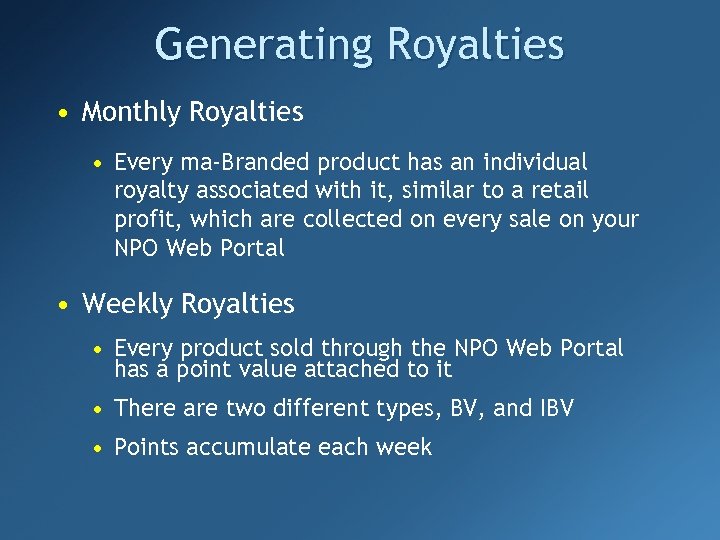 Generating Royalties

• Monthly Royalties

• Every ma-Branded product has an individual royalty associated with it, similar to a retail profit, which are collected on every sale on your NPO Web Portal

• Weekly Royalties

• Every product sold through the NPO Web Portal has a point value attached to it

• There are two different types, BV, and IBV

• Points accumulate each week